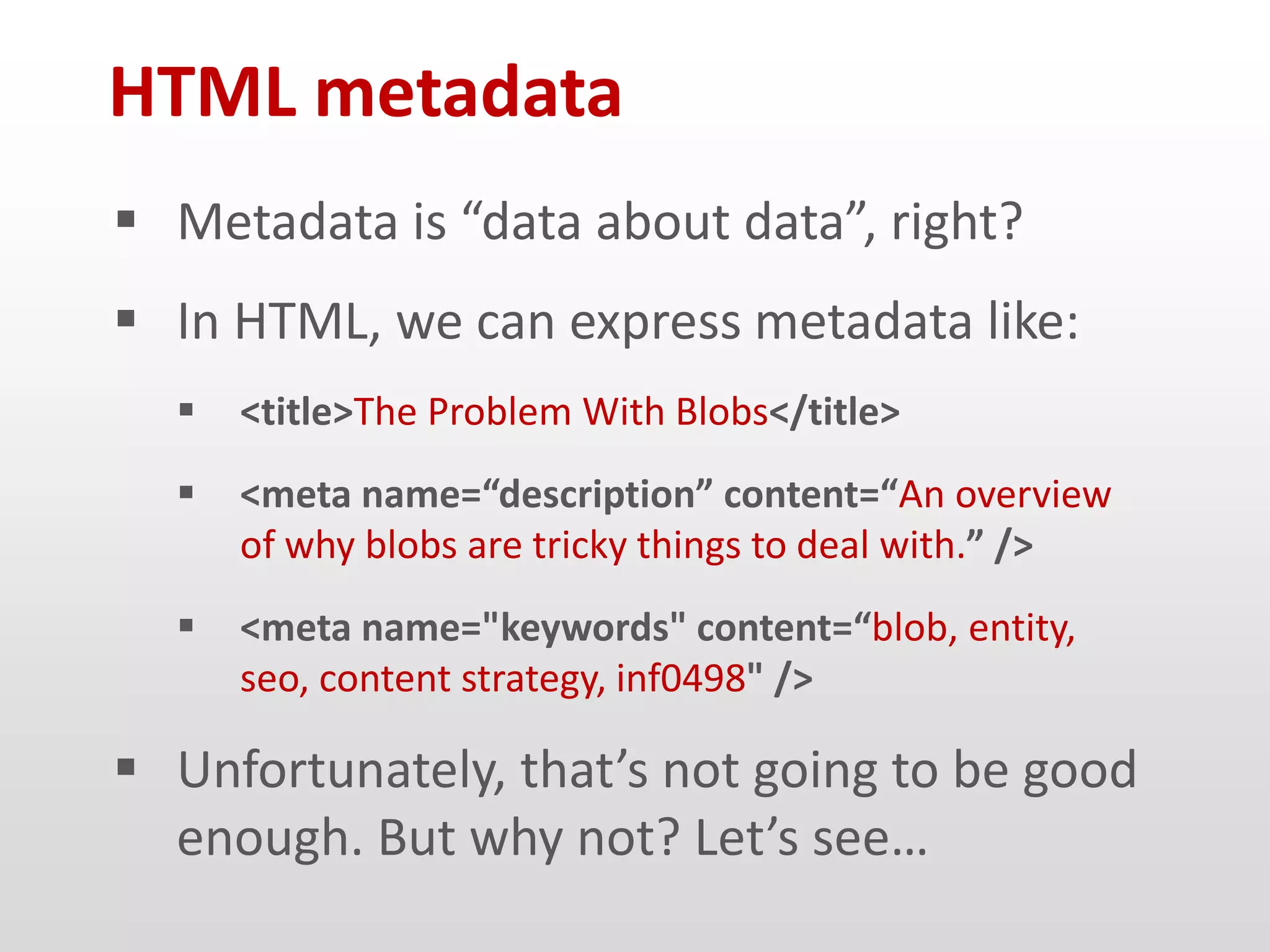 HTML metadata

▪ Metadata is “data about data”, right?

▪ In HTML, we can express metadata like:

▪ <title>The Problem With Blobs</title>

▪ <meta name=“description” content=“An overview of why blobs are tricky things to deal with.” />

▪ <meta name="keywords" content=“blob, entity, seo, content strategy, inf0498" />

▪ Unfortunately, that’s not going to be good enough. But why not? Let’s see…